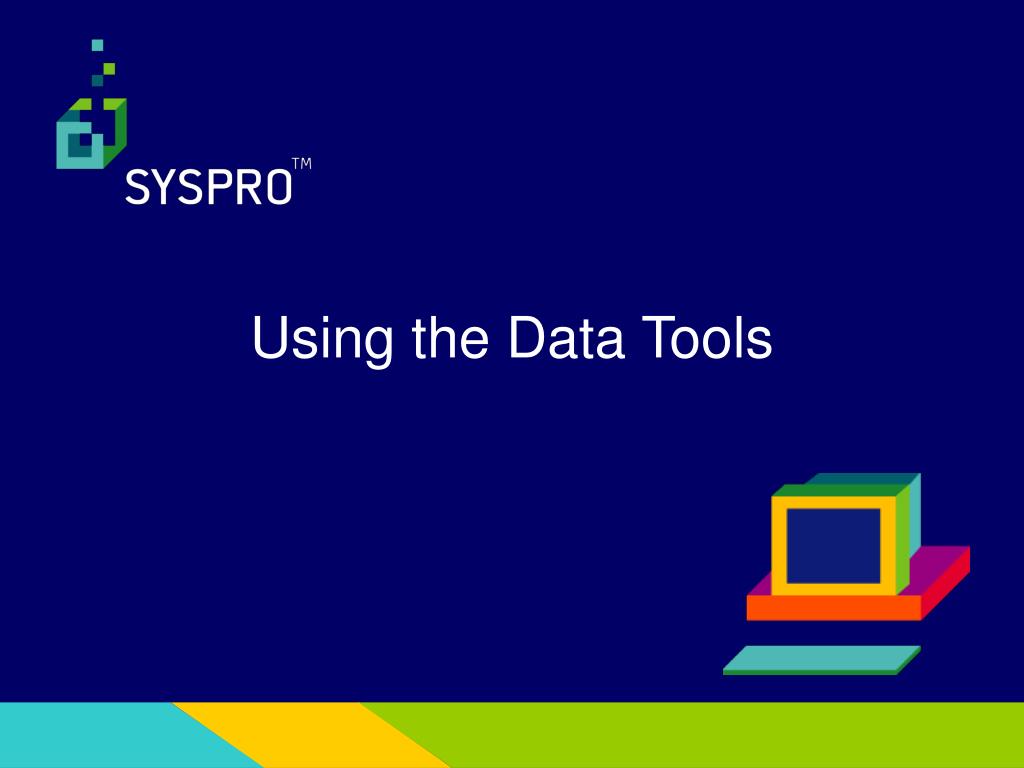 SYSPRO™

Using the Data Tools